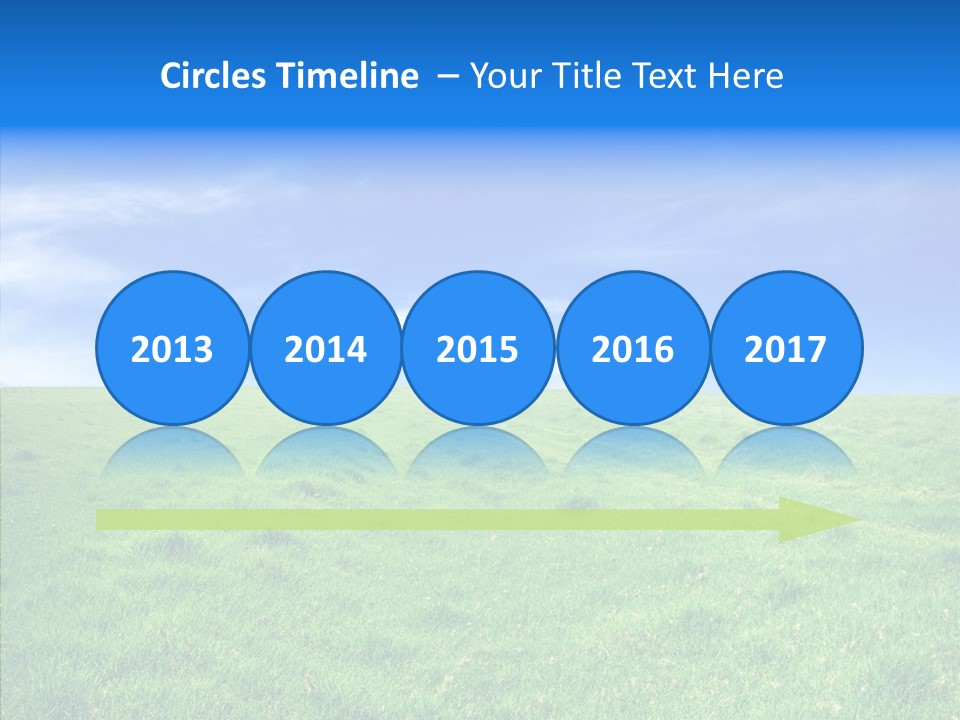 Circles Timeline – Your Title Text Here

2013

2014

2015

2016

2017